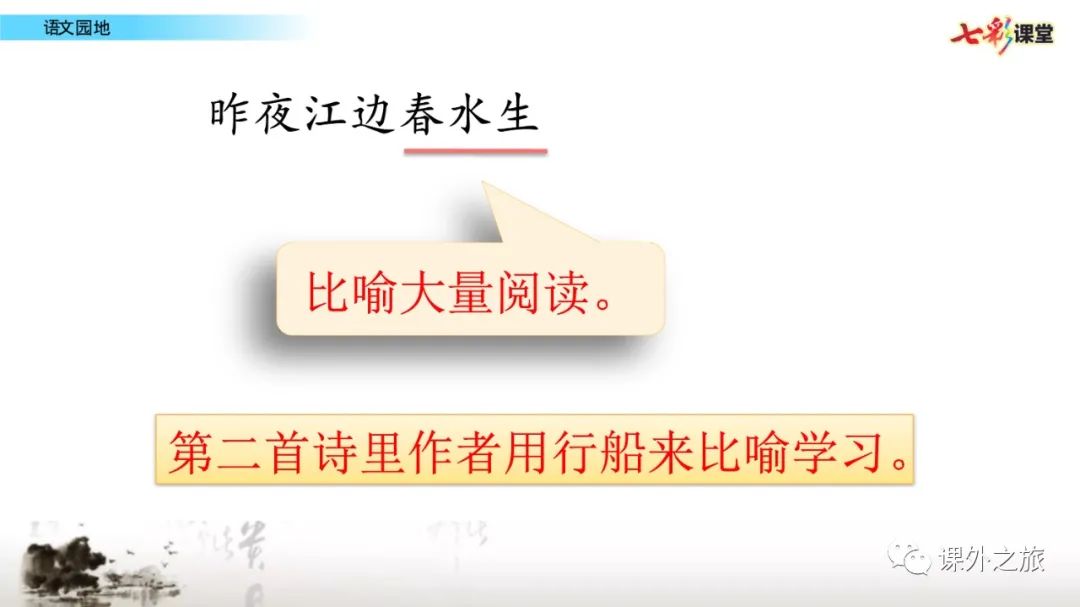 语文园地

七彩课堂

昨夜江边春水生

比喻大量阅读。

第二首诗里作者用行船来比喻学习。

课外之旅